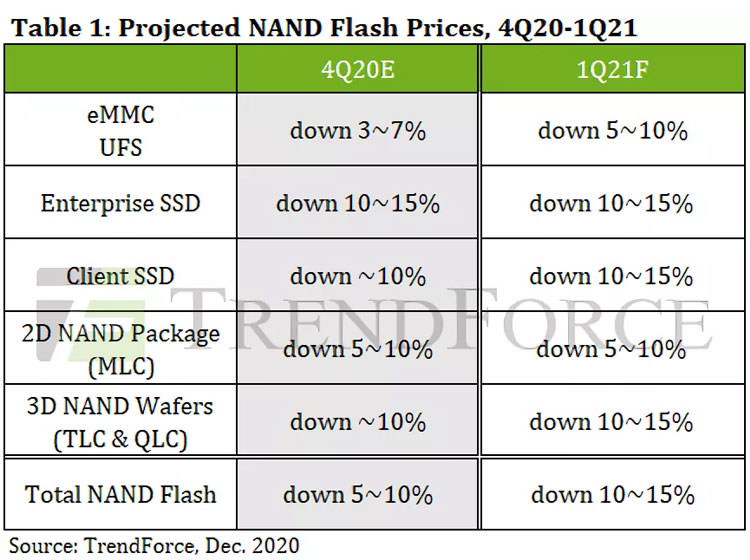 Table 1: Projected NAND Flash Prices, 4Q20-1Q21

| | 4Q20E | 1Q21F |
|---|---|---|
| eMMC UFS | down 3~7% | down 5~10% |
| Enterprise SSD | down 10~15% | down 10~15% |
| Client SSD | down ~10% | down 10~15% |
| 2D NAND Package (MLC) | down 5~10% | down 5~10% |
| 3D NAND Wafers (TLC & QLC) | down ~10% | down 10~15% |
| Total NAND Flash | down 5~10% | down 10~15% |

TRENDFORCE

Source: TrendForce, Dec. 2020